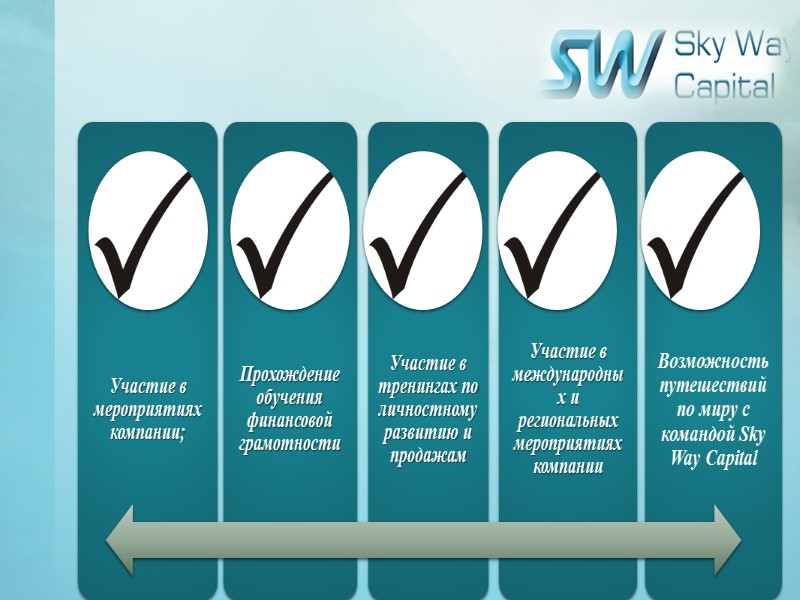 SW Sky Way Capital

Участие в мероприятиях компании;

Прохождение обучения финансовой грамотности

Участие в тренингах по личностному развитию и продажам

Участие в международны х и региональных мероприятиях компании

Возможность путешествий по миру с командой Sky Way Capital